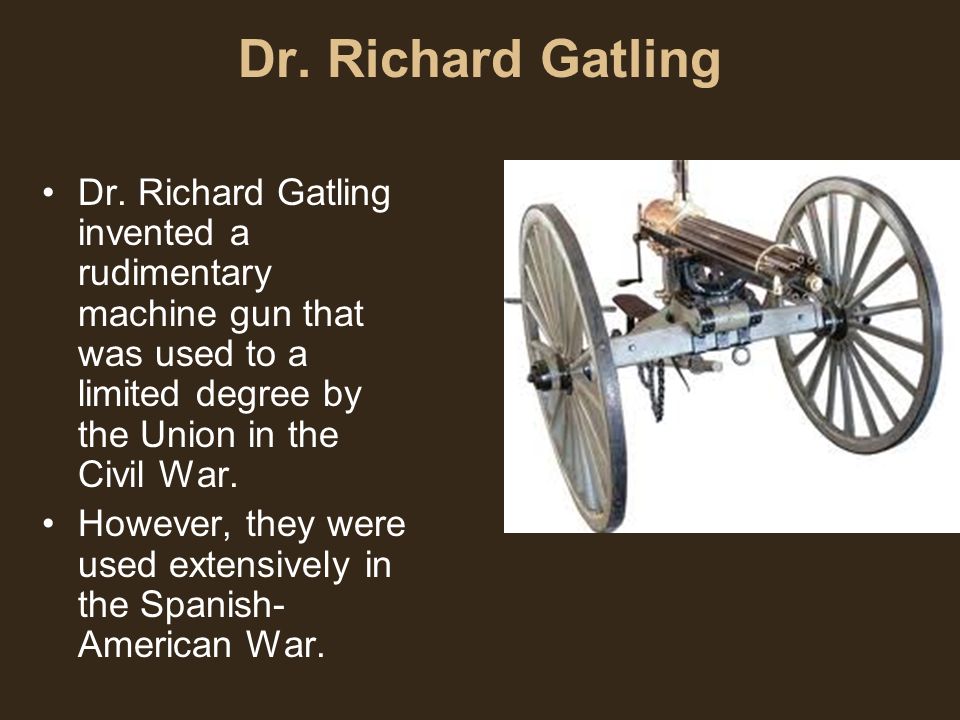 Dr. Richard Gatling

• Dr. Richard Gatling invented a rudimentary machine gun that was used to a limited degree by the Union in the Civil War.
• However, they were used extensively in the Spanish-American War.